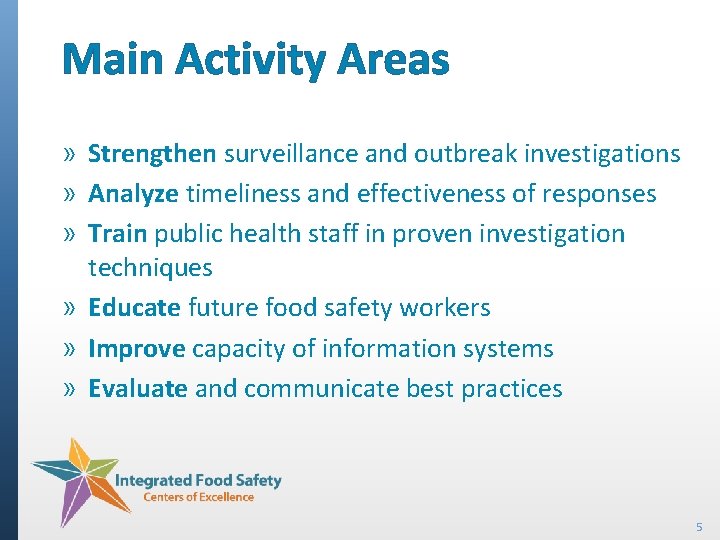 Main Activity Areas

» Strengthen surveillance and outbreak investigations
» Analyze timeliness and effectiveness of responses
» Train public health staff in proven investigation techniques
» Educate future food safety workers
» Improve capacity of information systems
» Evaluate and communicate best practices

Integrated Food Safety
Centers of Excellence

5